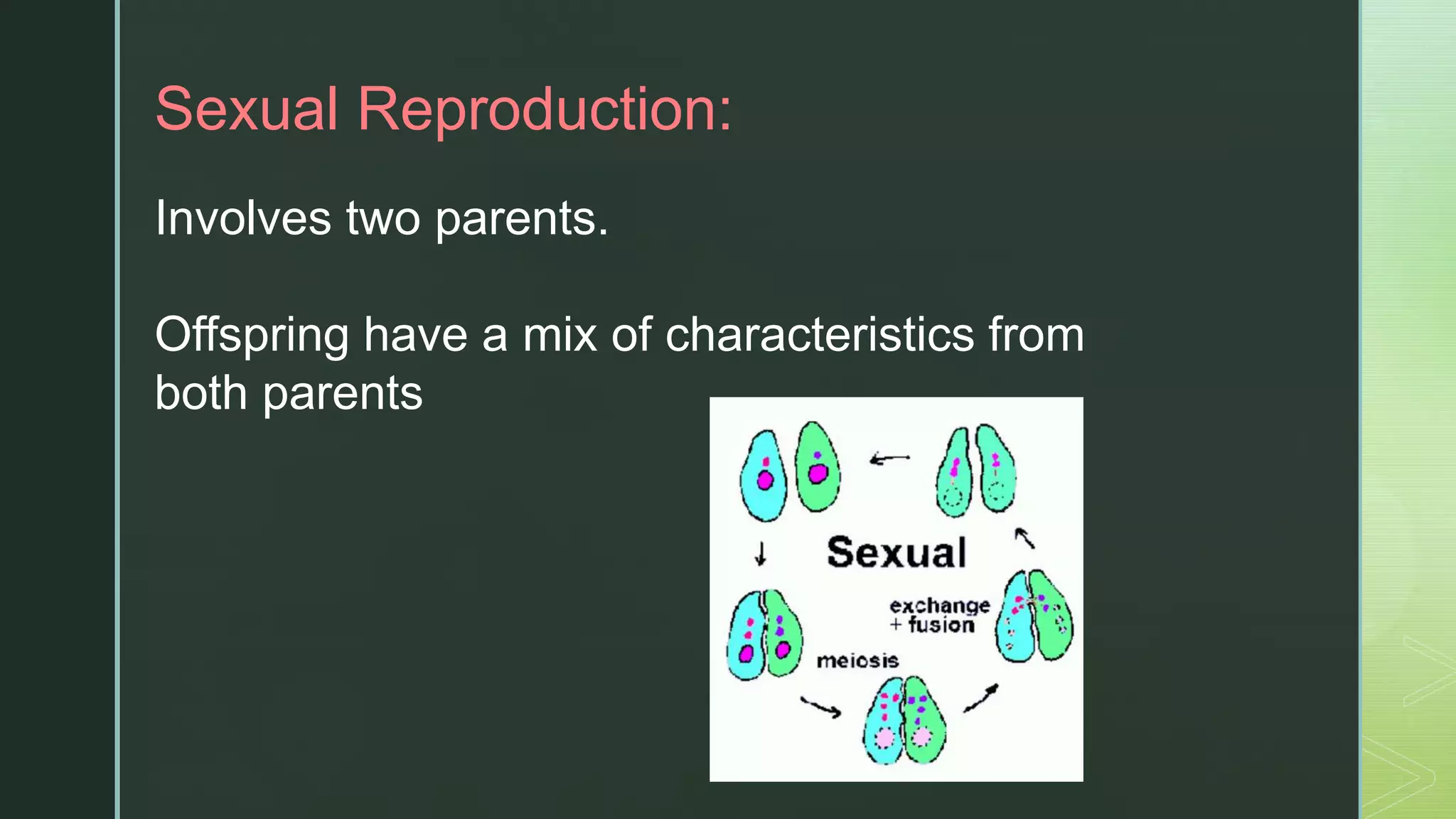 Sexual Reproduction:

Involves two parents.

Offspring have a mix of characteristics from both parents

Sexual

exchange + fusion

meiosis